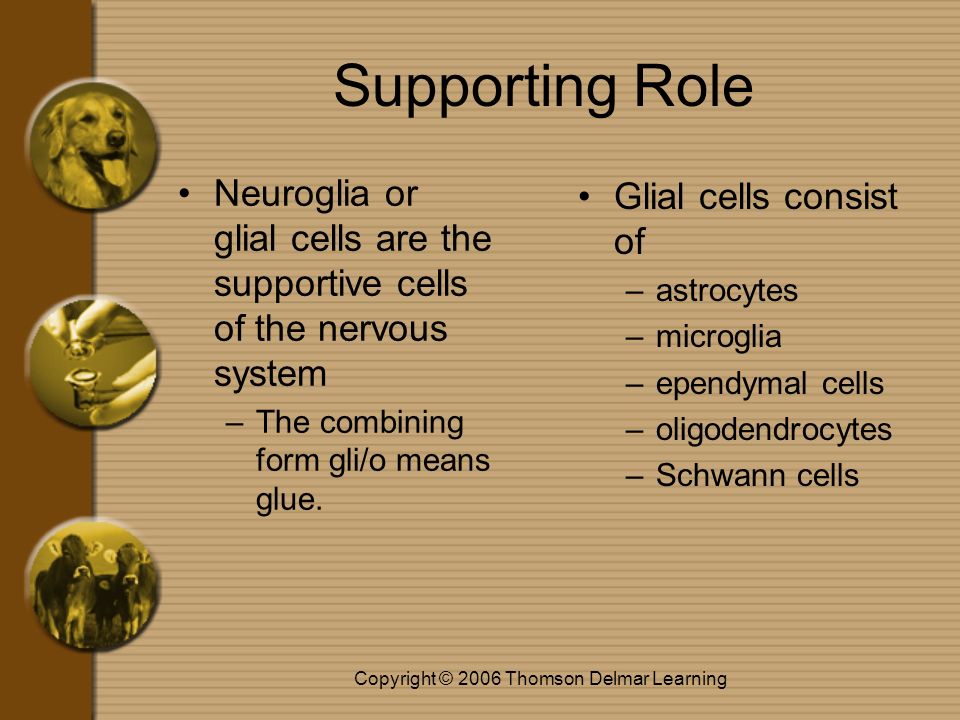 Supporting Role

• Neuroglia or glial cells are the supportive cells of the nervous system
– The combining form gli/o means glue.

• Glial cells consist of
– astrocytes
– microglia
– ependymal cells
– oligodendrocytes
– Schwann cells

Copyright © 2006 Thomson Delmar Learning